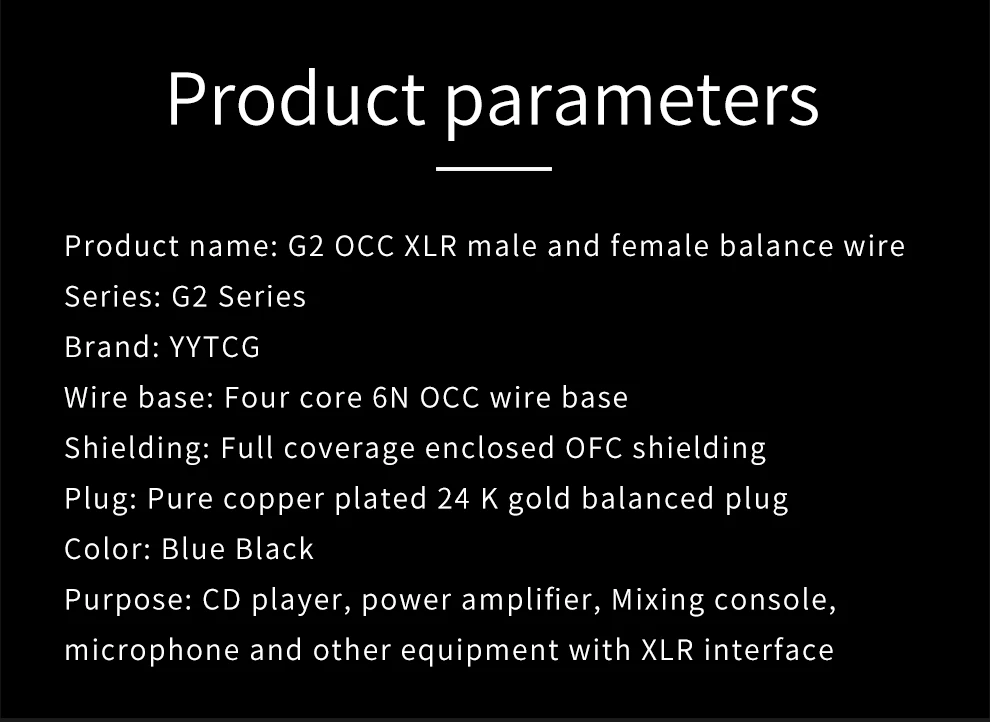 Product parameters

Product name: G2 OCC XLR male and female balance wire
Series: G2 Series
Brand: YYTCG
Wire base: Four core 6N OCC wire base
Shielding: Full coverage enclosed OFC shielding
Plug: Pure copper plated 24 K gold balanced plug
Color: Blue Black
Purpose: CD player, power amplifier, Mixing console, microphone and other equipment with XLR interface